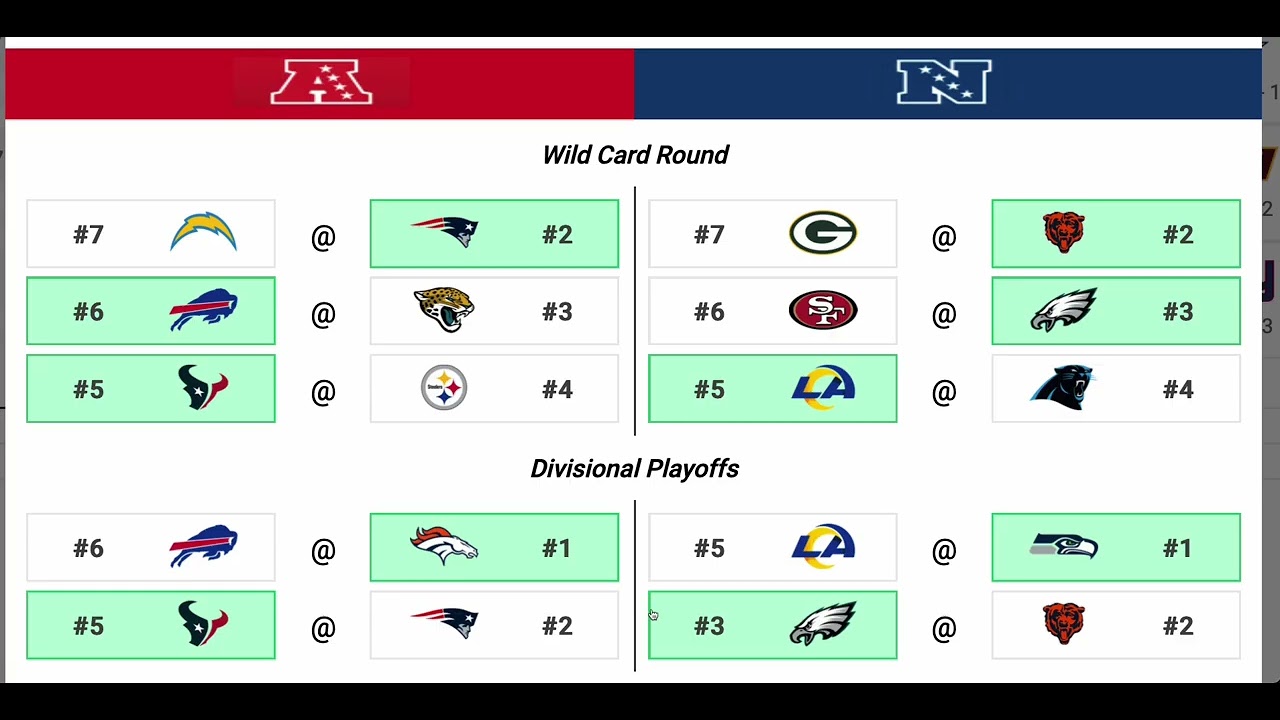 Wild Card Round

#7 @ #2
#6 @ #3
#5 @ #4

#7 @ #2
#6 @ #3
#5 @ #4

Divisional Playoffs

#6 @ #1
#5 @ #2

#5 @ #1
#3 @ #2